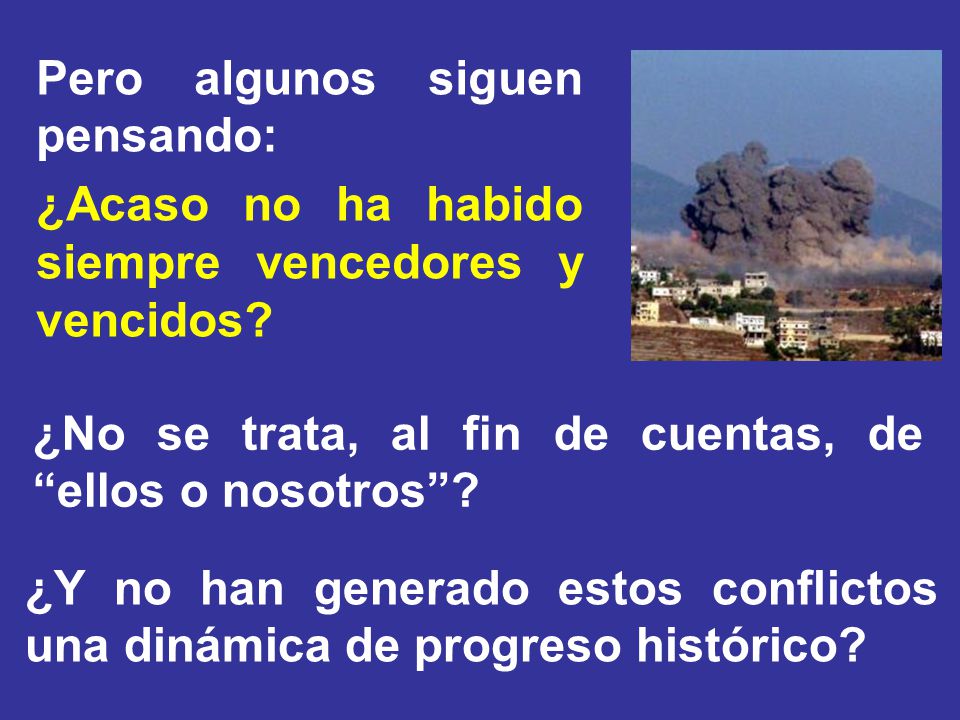 Pero algunos siguen pensando:

¿Acaso no ha habido siempre vencedores y vencidos?

¿No se trata, al fin de cuentas, de “ellos o nosotros”?

¿Y no han generado estos conflictos una dinámica de progreso histórico?